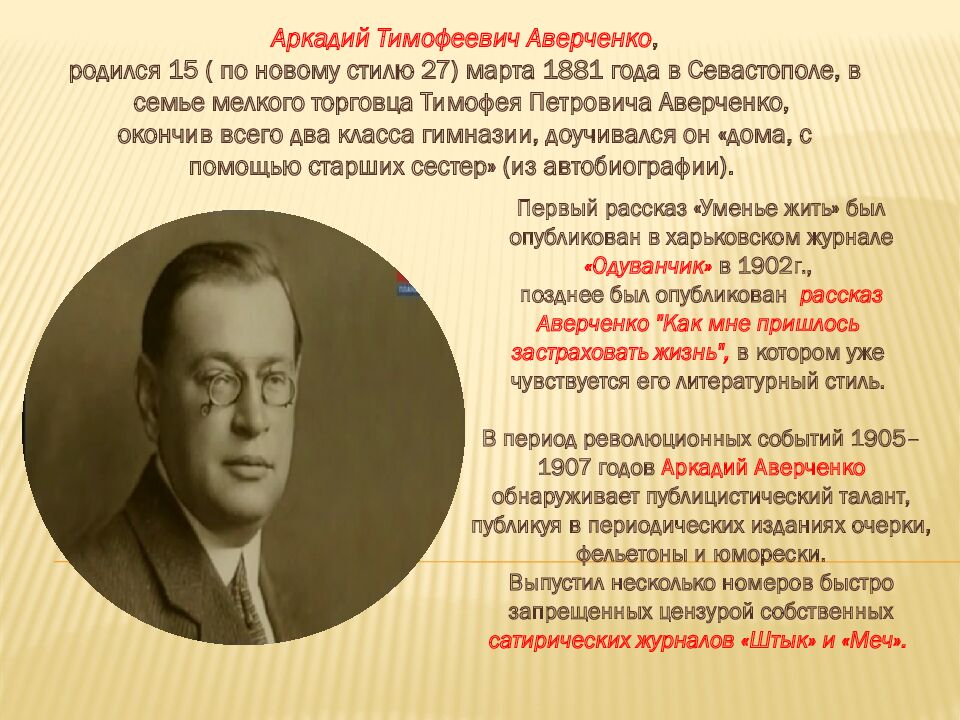 Аркадий Тимофеевич Аверченко, родился 15 ( по новому стилю 27) марта 1881 года в Севастополе, в семье мелкого торговца Тимофея Петровича Аверченко, окончив всего два класса гимназии, доучивался он «дома, с помощью старших сестер» (из автобиографии).

Первый рассказ «Уменье жить» был опубликован в харьковском журнале «Одуванчик» в 1902г., позднее был опубликован рассказ Аверченко "Как мне пришлось застраховать жизнь", в котором уже чувствуется его литературный стиль.

В период революционных событий 1905–1907 годов Аркадий Аверченко обнаруживает публицистический талант, публикуя в периодических изданиях очерки, фельетоны и юморески.
Выпустил несколько номеров быстро запрещенных цензурой собственных сатирических журналов «Штык» и «Меч».